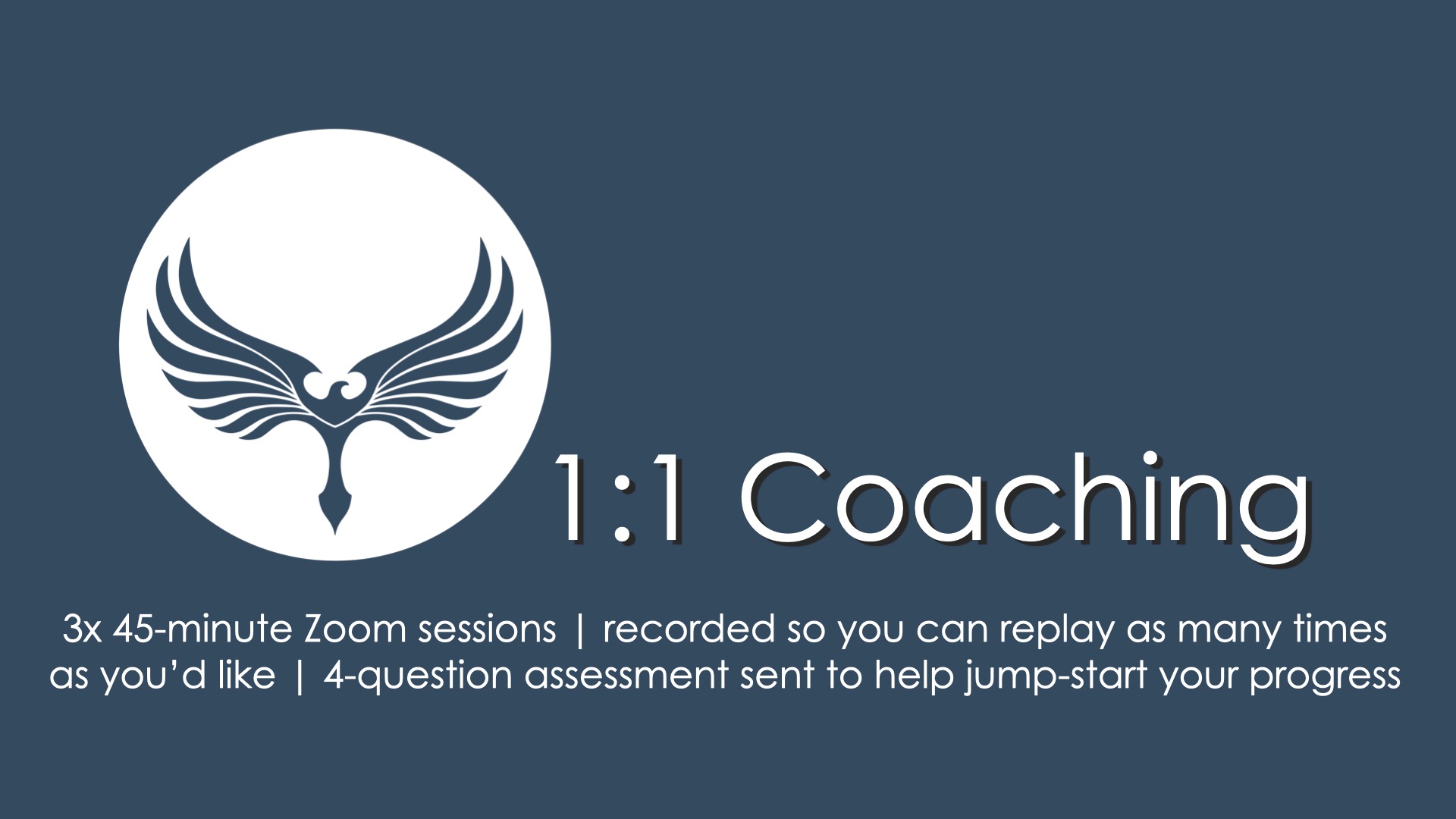 1:1 Coaching

3x 45-minute Zoom sessions | recorded so you can replay as many times as you'd like | 4-question assessment sent to help jump-start your progress